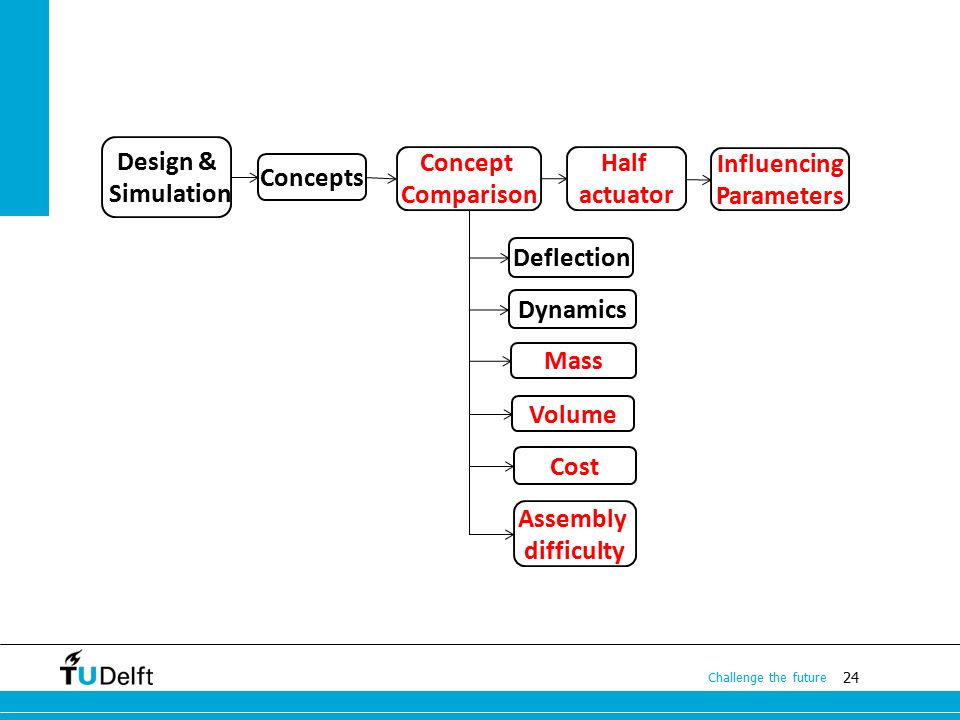 Design & Simulation

Concepts

Concept Comparison

Half actuator

Influencing Parameters

Deflection

Dynamics

Mass

Volume

Cost

Assembly difficulty

TUDelft

Challenge the future 24